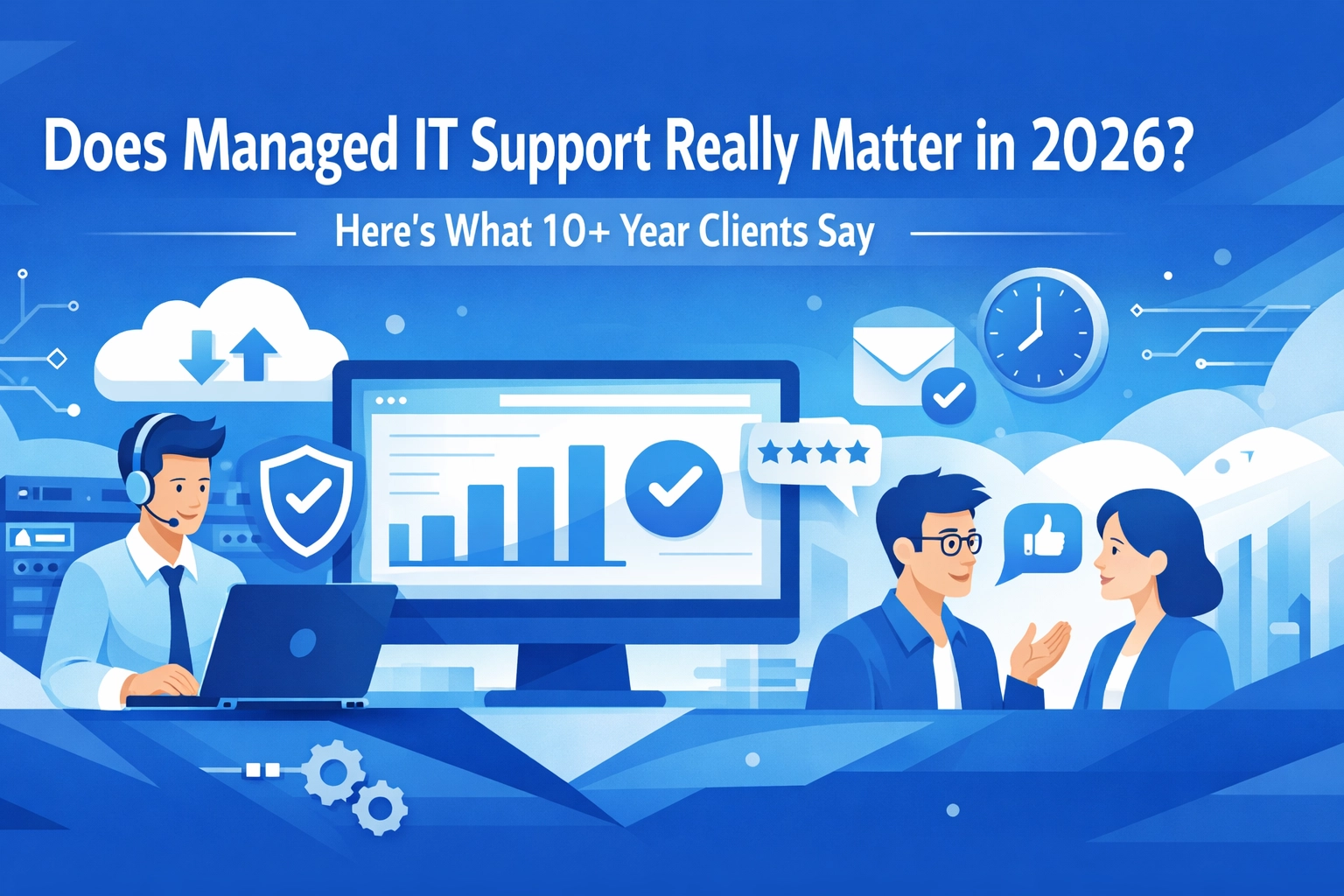 Does Managed IT Support Really Matter in 2026?

Here's What 10+ Year Clients Say